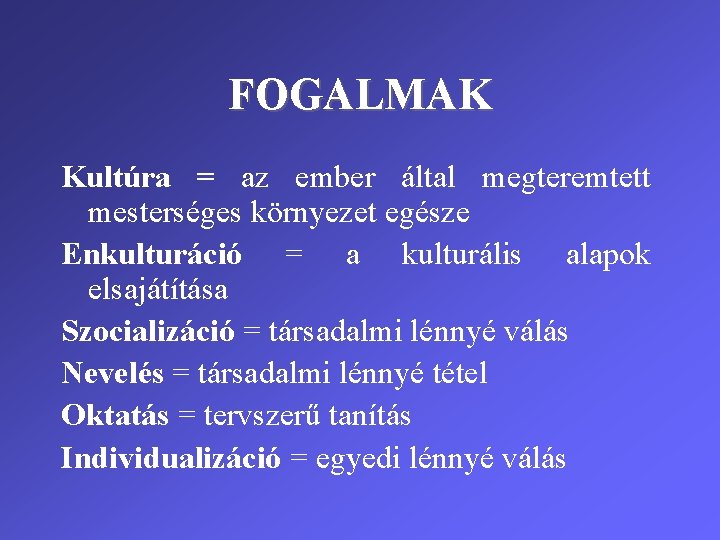 FOGALMAK

Kultúra = az ember által megteremtett mesterséges környezet egésze

Enkulturáció = a kulturális alapok elsajátítása

Szocializáció = társadalmi lénnyé válás

Nevelés = társadalmi lénnyé tétel

Oktatás = tervszerű tanítás

Individualizáció = egyedi lénnyé válás